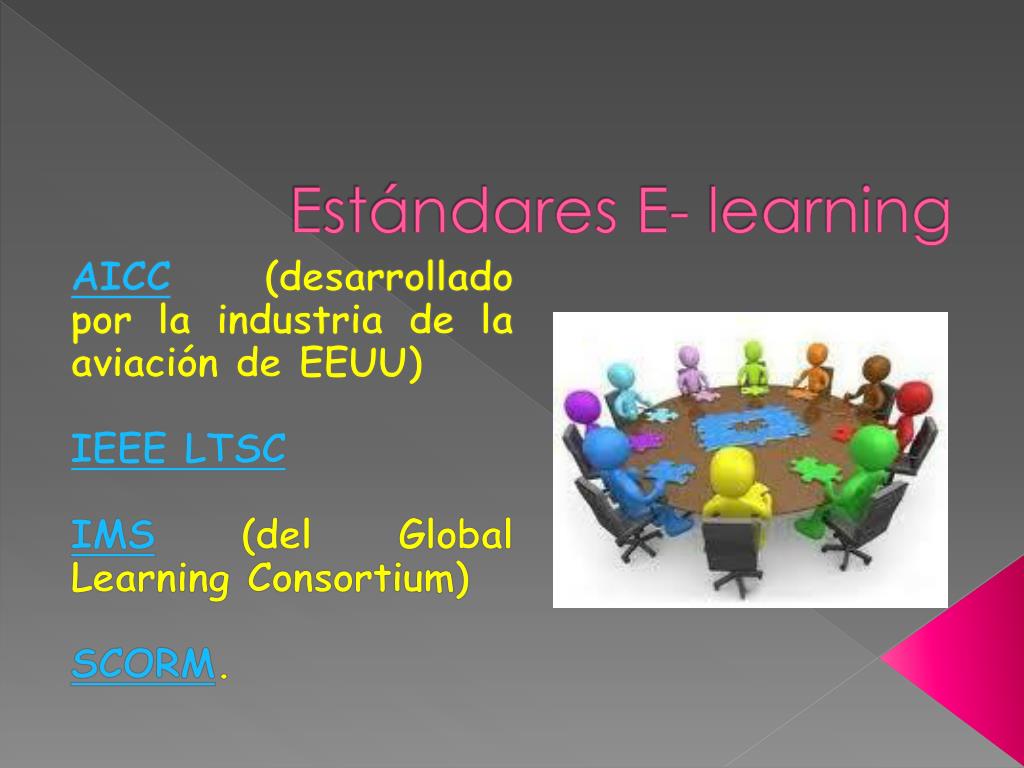 Estándares E- learning

AICC (desarrollado por la industria de la aviación de EEUU)

IEEE LTSC

IMS (del Global Learning Consortium)

SCORM.